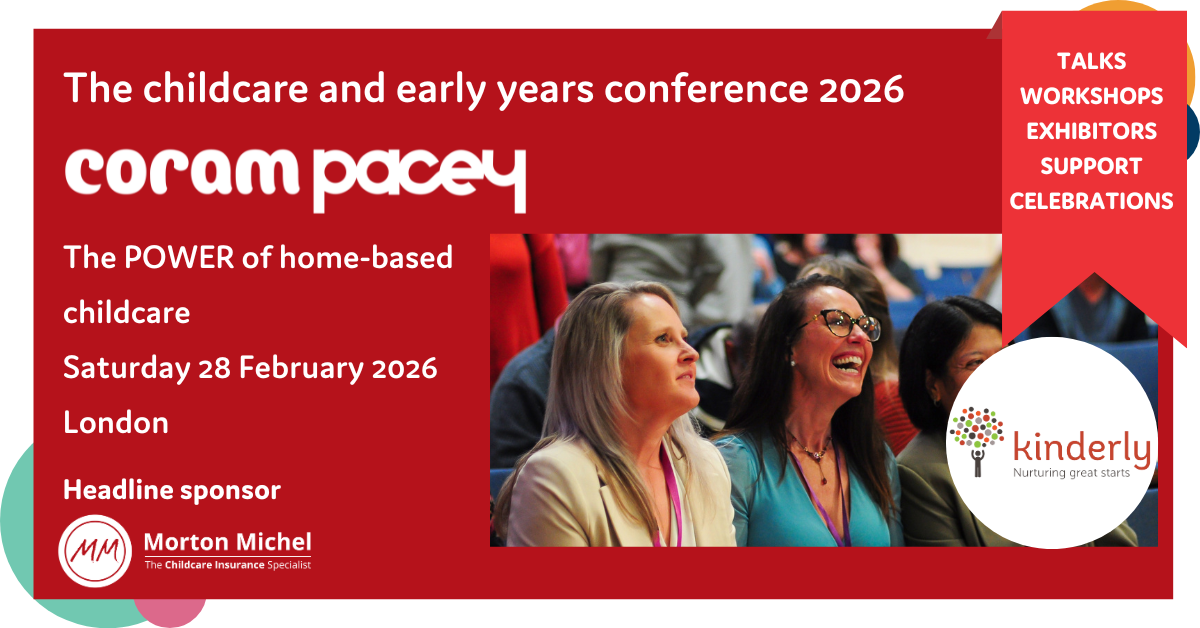 The childcare and early years conference 2026

coram pacey

The POWER of home-based childcare
Saturday 28 February 2026
London

Headline sponsor

MM Morton Michel
The Childcare Insurance Specialist

TALKS
WORKSHOPS
EXHIBITORS
SUPPORT
CELEBRATIONS

kinderly
Nurturing great starts